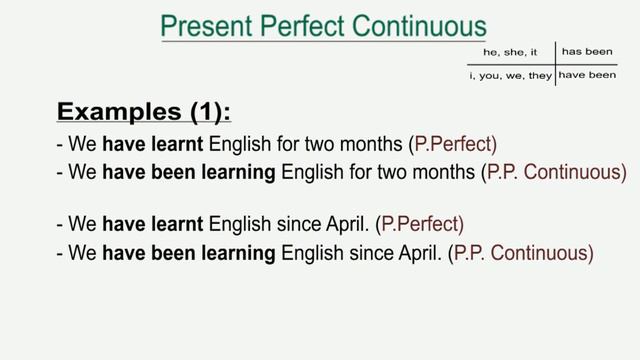 Present Perfect Continuous

| he, she, it | has been |
|---|---|
| i, you, we, they | have been |

Examples (1):

- We have learnt English for two months (P.Perfect)
- We have been learning English for two months (P.P. Continuous)

- We have learnt English since April. (P.Perfect)
- We have been learning English since April. (P.P. Continuous)